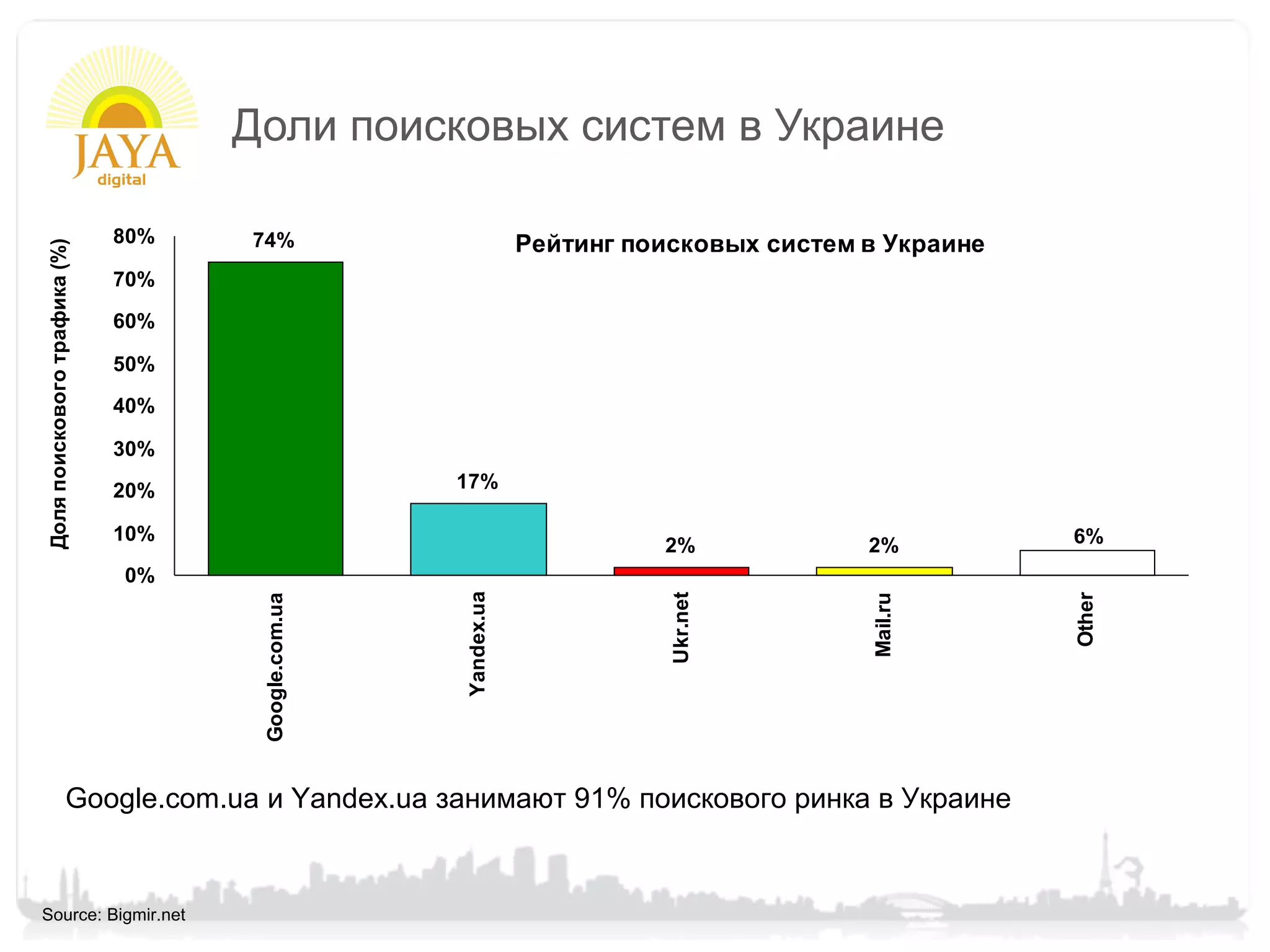 JAYA
digital

Доли поисковых систем в Украине

Рейтинг поисковых систем в Украине

Доля поискового трафика (%)

80%
70%
60%
50%
40%
30%
20%
10%
0%

74%
17%
2%
2%
6%

Google.com.ua
Yandex.ua
Ukr.net
Mail.ru
Other

Google.com.ua и Yandex.ua занимают 91% поискового ринка в Украине

Source: Bigmir.net